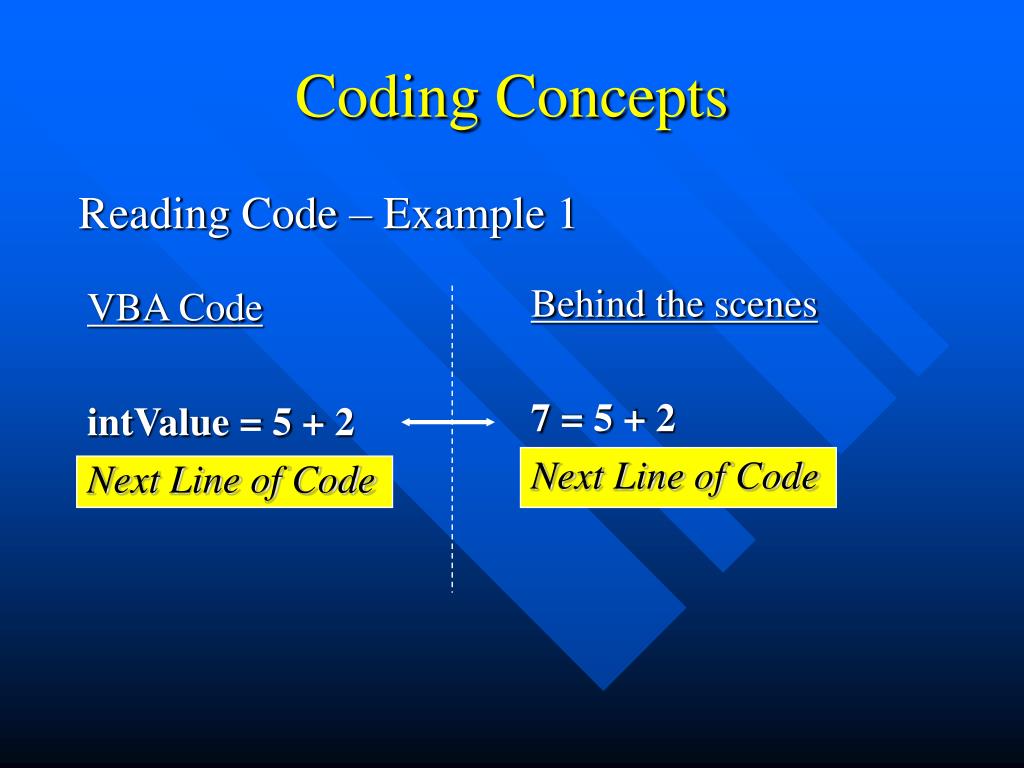 Coding Concepts

Reading Code – Example 1

VBA Code

intValue = 5 + 2

Next Line of Code

Behind the scenes

7 = 5 + 2

Next Line of Code